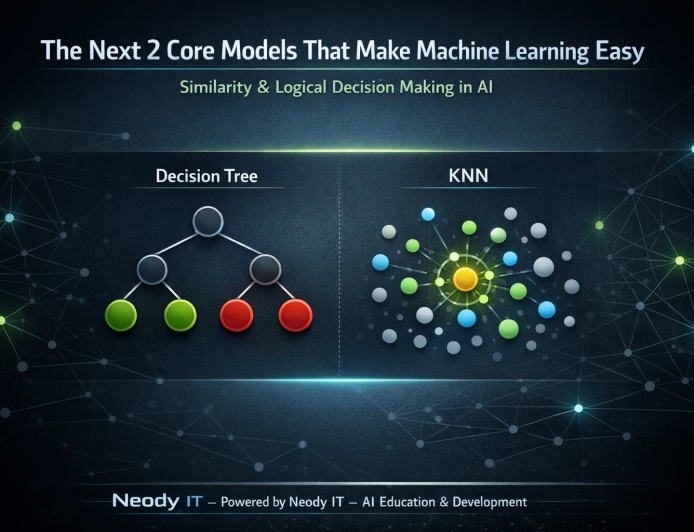 The Next 2 Core Models That Make Machine Learning Easy

Similarity & Logical Decision Making in AI

Decision Tree

KNN

Neody IT – Powered by Neody IT – AI Education & Development